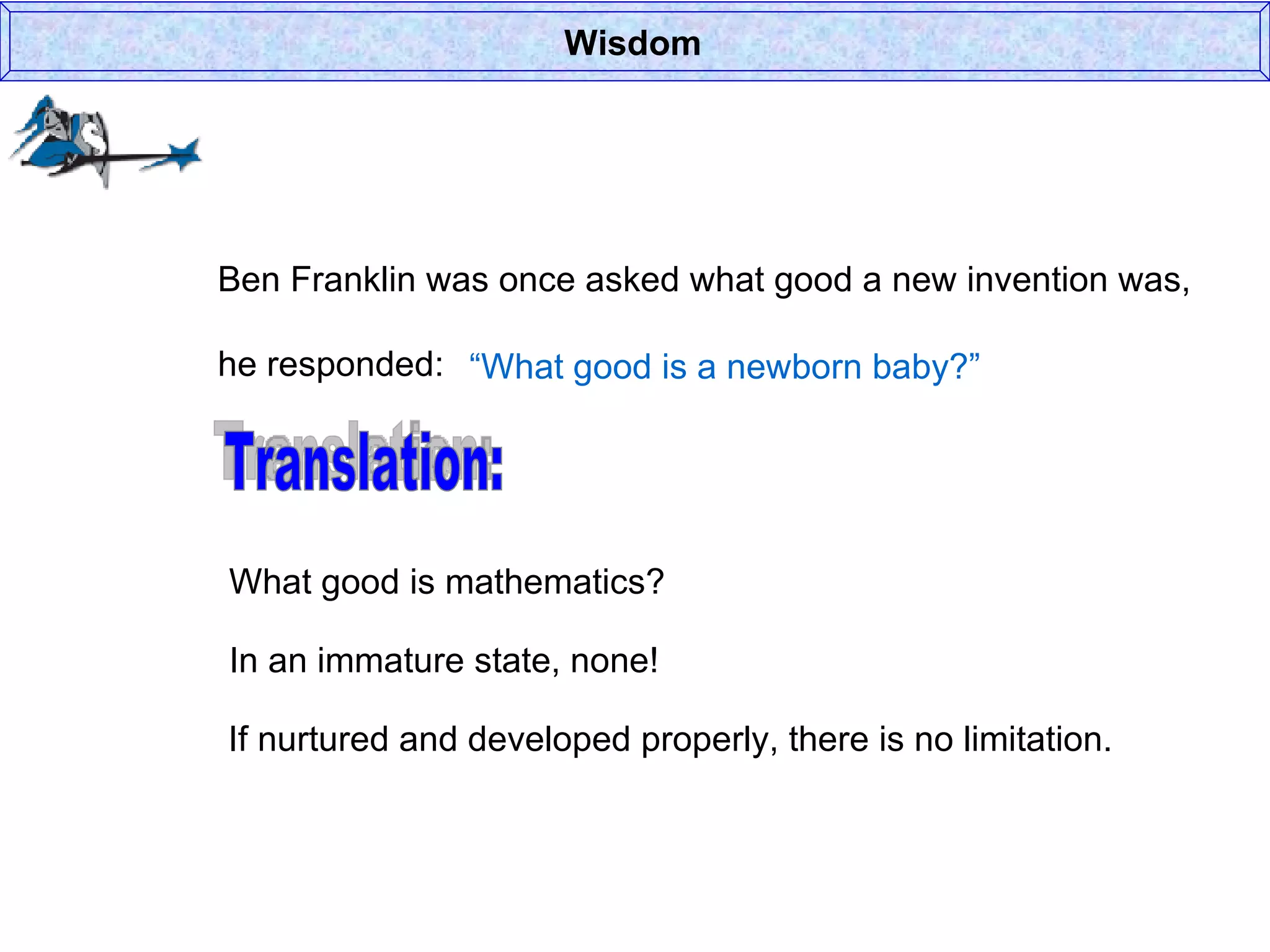 Wisdom

Ben Franklin was once asked what good a new invention was,

he responded: “What good is a newborn baby?”

Translation:

What good is mathematics?

In an immature state, none!

If nurtured and developed properly, there is no limitation.